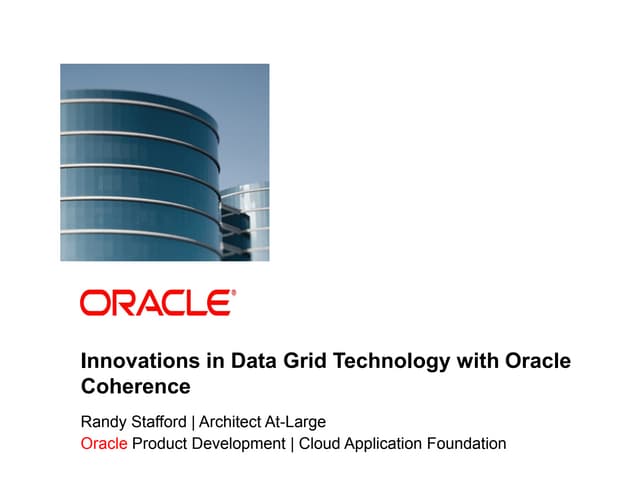 ORACLE®

Innovations in Data Grid Technology with Oracle Coherence

Randy Stafford | Architect At-Large
Oracle Product Development | Cloud Application Foundation